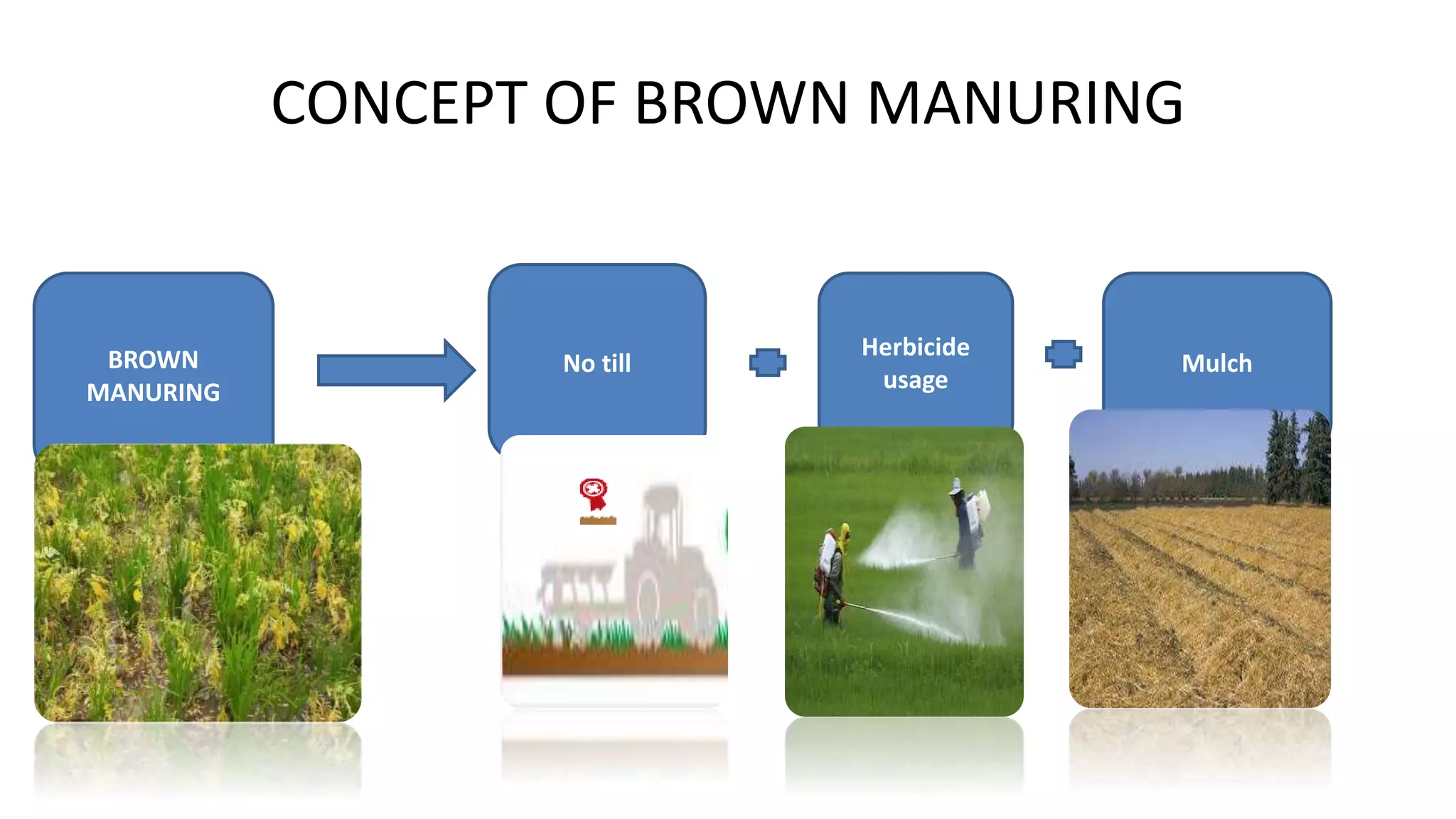 CONCEPT OF BROWN MANURING

BROWN MANURING

No till

Herbicide usage

Mulch